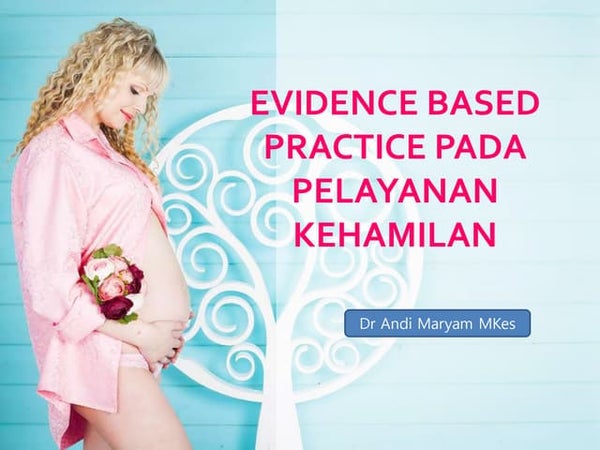 EVIDENCE BASED PRACTICE PADA PELAYANAN KEHAMILAN

Dr Andi Maryam MKes